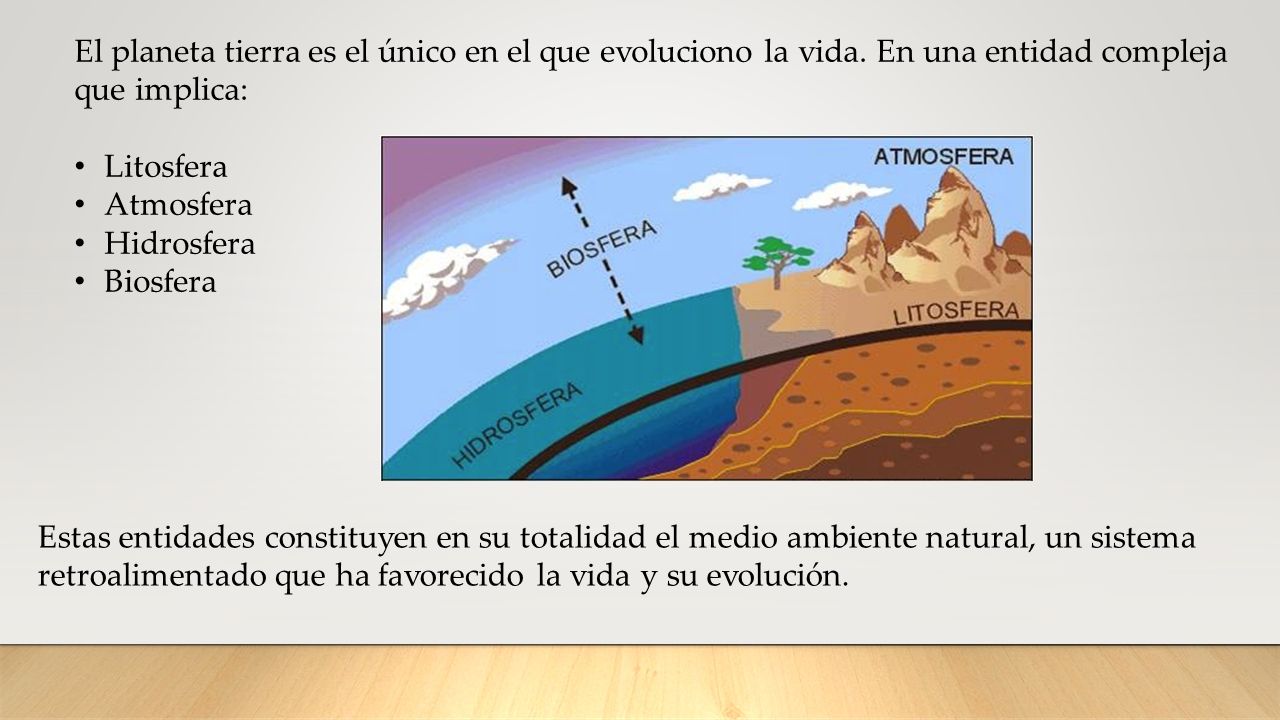 El planeta tierra es el único en el que evoluciono la vida. En una entidad compleja que implica:

• Litosfera
• Atmosfera
• Hidrosfera
• Biosfera

ATMOSFERA

BIOSFERA

LITOSFERA

HIDROSFERA

Estas entidades constituyen en su totalidad el medio ambiente natural, un sistema retroalimentado que ha favorecido la vida y su evolución.